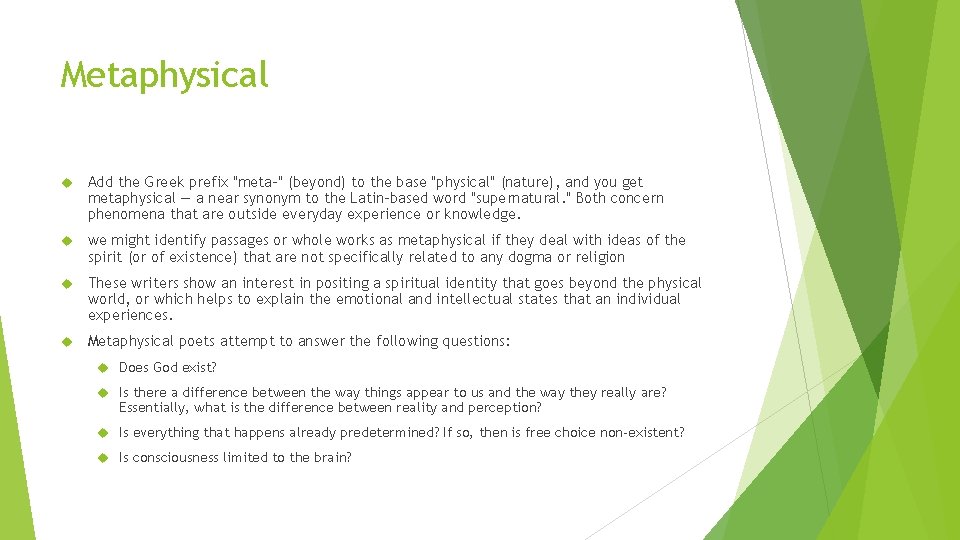 Metaphysical

Add the Greek prefix "meta-" (beyond) to the base "physical" (nature), and you get metaphysical — a near synonym to the Latin-based word "supernatural." Both concern phenomena that are outside everyday experience or knowledge.

we might identify passages or whole works as metaphysical if they deal with ideas of the spirit (or of existence) that are not specifically related to any dogma or religion

These writers show an interest in positing a spiritual identity that goes beyond the physical world, or which helps to explain the emotional and intellectual states that an individual experiences.

Metaphysical poets attempt to answer the following questions:

Does God exist?

Is there a difference between the way things appear to us and the way they really are? Essentially, what is the difference between reality and perception?

Is everything that happens already predetermined? If so, then is free choice non-existent?

Is consciousness limited to the brain?